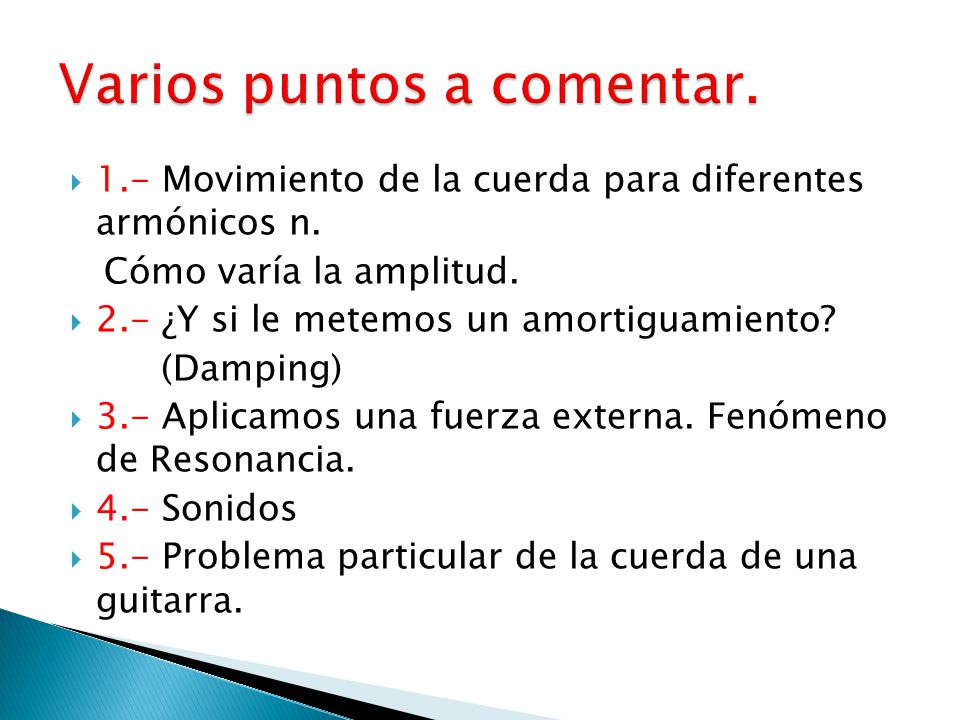 Varios puntos a comentar.

1.- Movimiento de la cuerda para diferentes armónicos n.
Cómo varía la amplitud.

2.- ¿Y si le metemos un amortiguamiento?
(Damping)

3.- Aplicamos una fuerza externa. Fenómeno de Resonancia.

4.- Sonidos

5.- Problema particular de la cuerda de una guitarra.